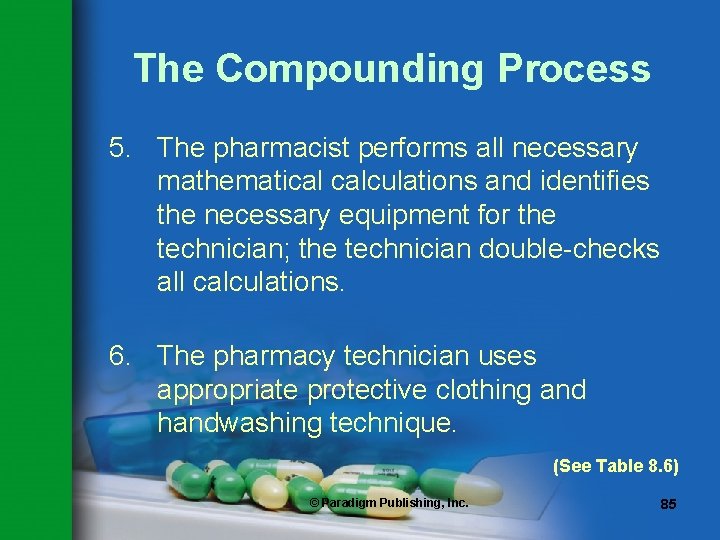 The Compounding Process

5. The pharmacist performs all necessary mathematical calculations and identifies the necessary equipment for the technician; the technician double-checks all calculations.

6. The pharmacy technician uses appropriate protective clothing and handwashing technique.

(See Table 8.6)

© Paradigm Publishing, Inc.

85